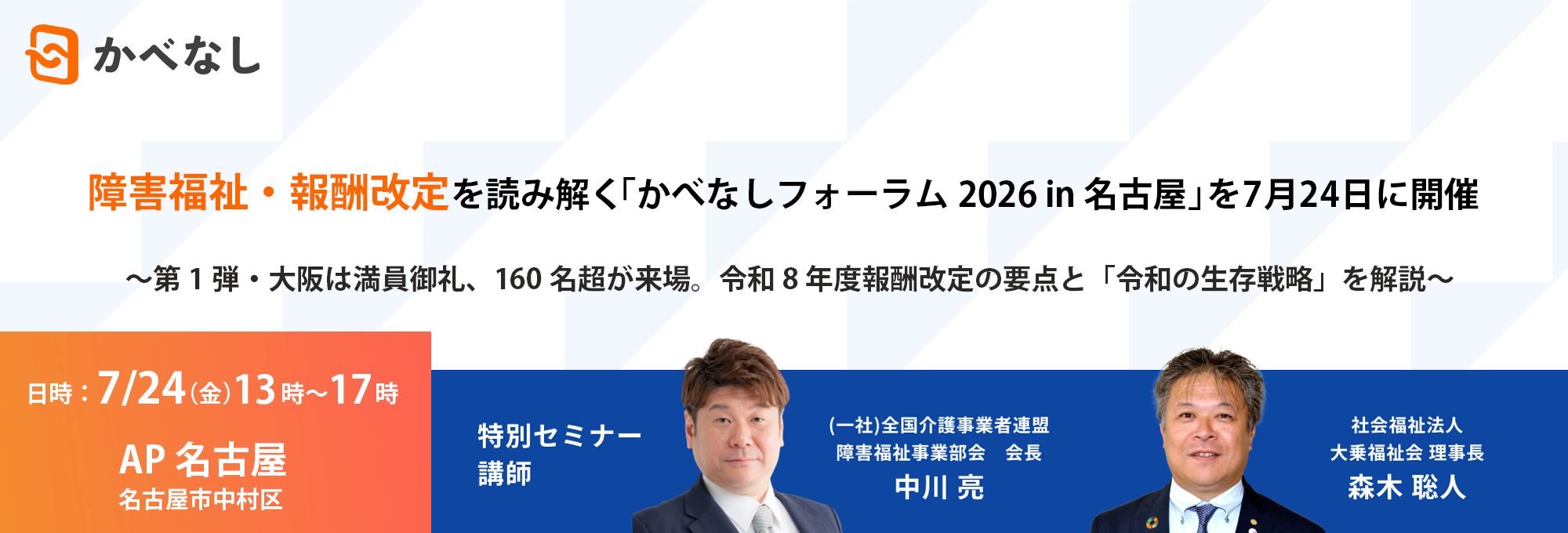 かべなし

障害福祉・報酬改定を読み解く「かべなしフォーラム 2026 in 名古屋」を7月24日に開催

～第 1 弾・大阪は満員御礼、160 名超が来場。令和 8 年度報酬改定の要点と「令和の生存戦略」を解説～

日時：7/24(金)13時~17時

AP 名古屋
名古屋市中村区

特別セミナー
講師

(一社)全国介護事業者連盟
障害福祉事業部会　会長
中川 亮

社会福祉法人
大乗福祉会 理事長
森木 聡人